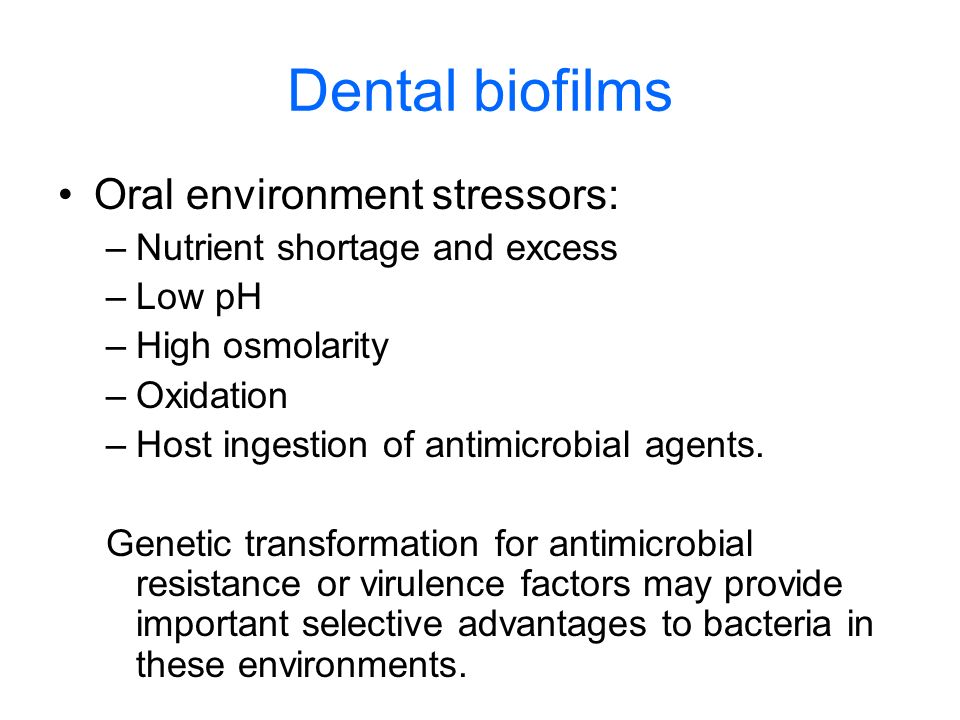 Dental biofilms

• Oral environment stressors:
– Nutrient shortage and excess
– Low pH
– High osmolarity
– Oxidation
– Host ingestion of antimicrobial agents.

Genetic transformation for antimicrobial resistance or virulence factors may provide important selective advantages to bacteria in these environments.